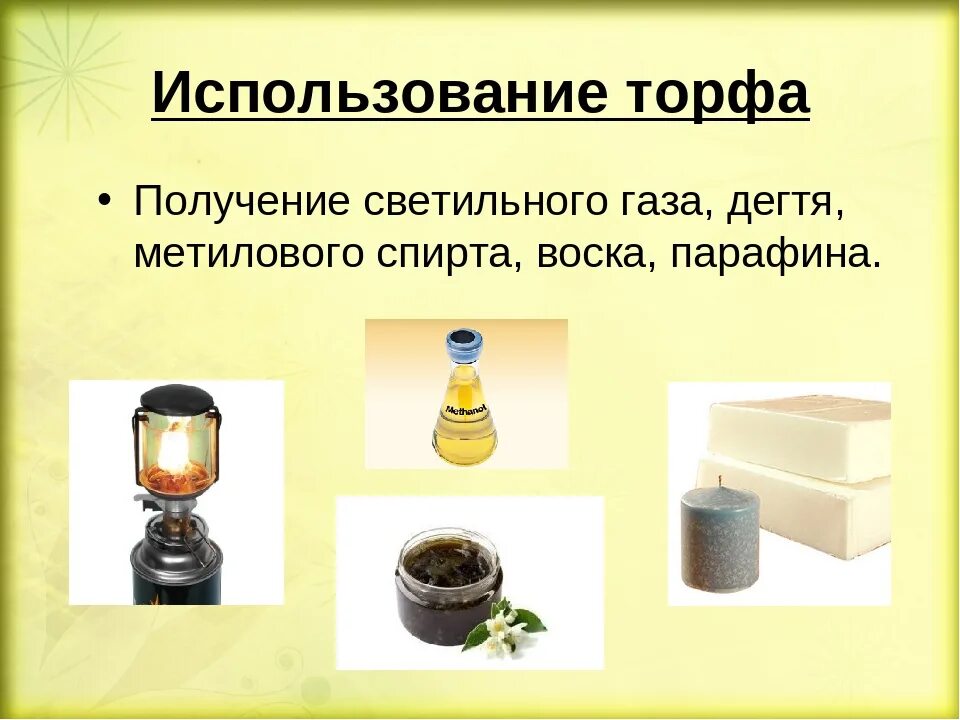 Использование торфа

• Получение светильного газа, дегтя, метилового спирта, воска, парафина.

Methanol